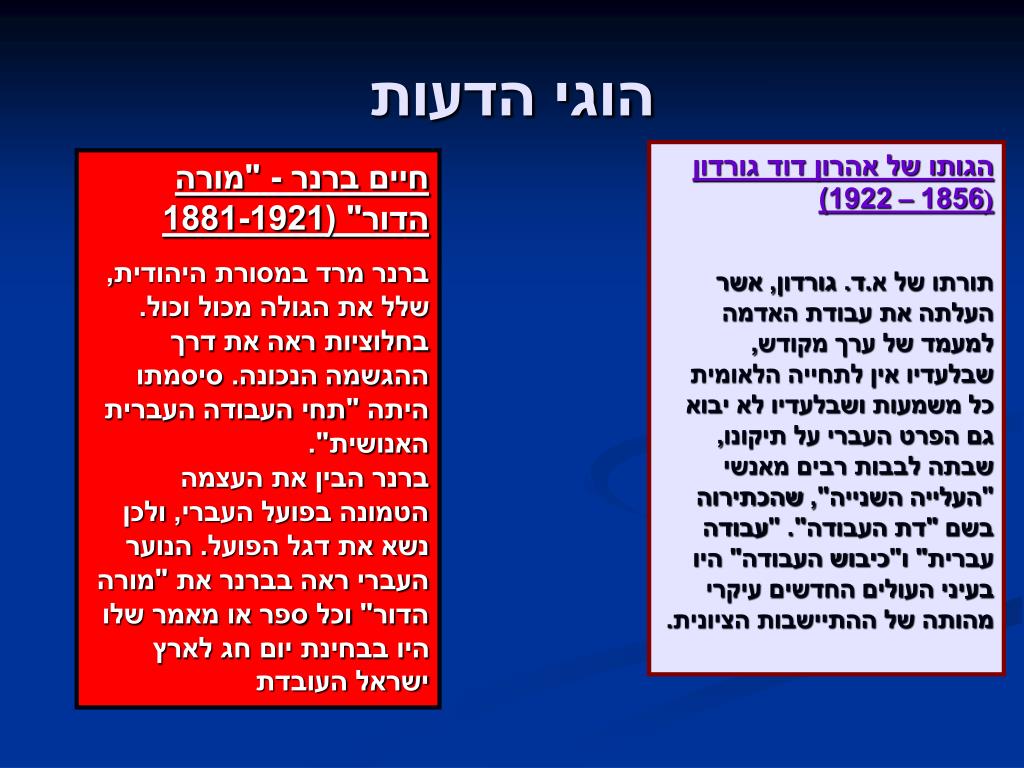 הוגי הדעות

הגותו של אהרון דוד גורדון (1856 – 1922)

תורתו של א.ד. גורדון, אשר העלתה את עבודת האדמה למעמד של ערך מקודש, שבלעדיו אין לתחייה הלאומית כל משמעות ושבלעדיו לא יבוא גם הפרט העברי על תיקונו, שבתה לבבות רבים מאנשי "העלייה השנייה", שהכתירוה בשם "דת העבודה". "עבודה עברית" ו"כיבוש העבודה" היו בעיני העולים החדשים עיקרי מהותה של ההתיישבות הציונית.

חיים ברנר - "מורה הדור" (1881-1921)

ברנר מרד במסורת היהודית, שלל את הגולה מכול וכול. בחלוציות ראה את דרך ההגשמה הנכונה. סיסמתו היתה "תחי העבודה העברית האנושית".
ברנר הבין את העצמה הטמונה בפועל העברי, ולכן נשא את דגל הפועל. הנוער העברי ראה בברנר את "מורה הדור" וכל ספר או מאמר שלו היו בבחינת יום חג לארץ ישראל העובדת